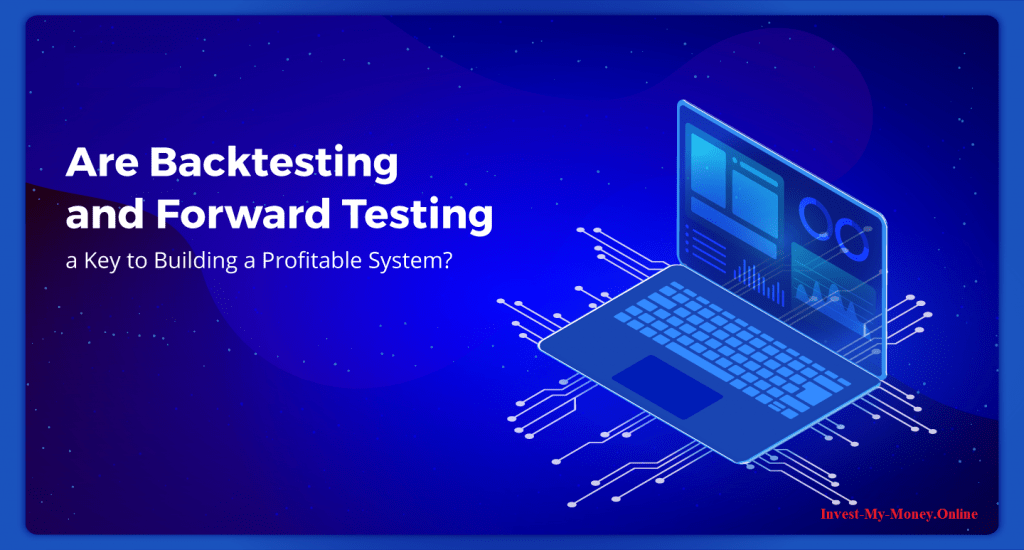 Are Backtesting and Forward Testing a Key to Building a Profitable System?

Invest-My-Money.Online